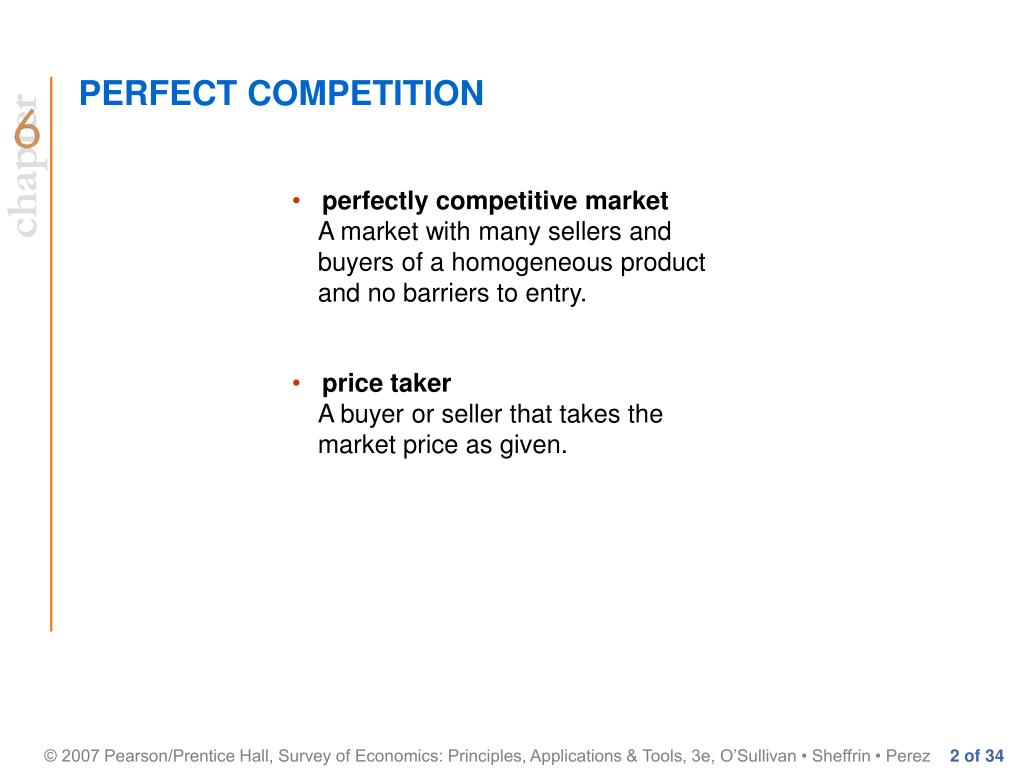 chapter 6

PERFECT COMPETITION

• perfectly competitive market
A market with many sellers and buyers of a homogeneous product and no barriers to entry.

• price taker
A buyer or seller that takes the market price as given.

© 2007 Pearson/Prentice Hall, Survey of Economics: Principles, Applications & Tools, 3e, O'Sullivan • Sheffrin • Perez 2 of 34